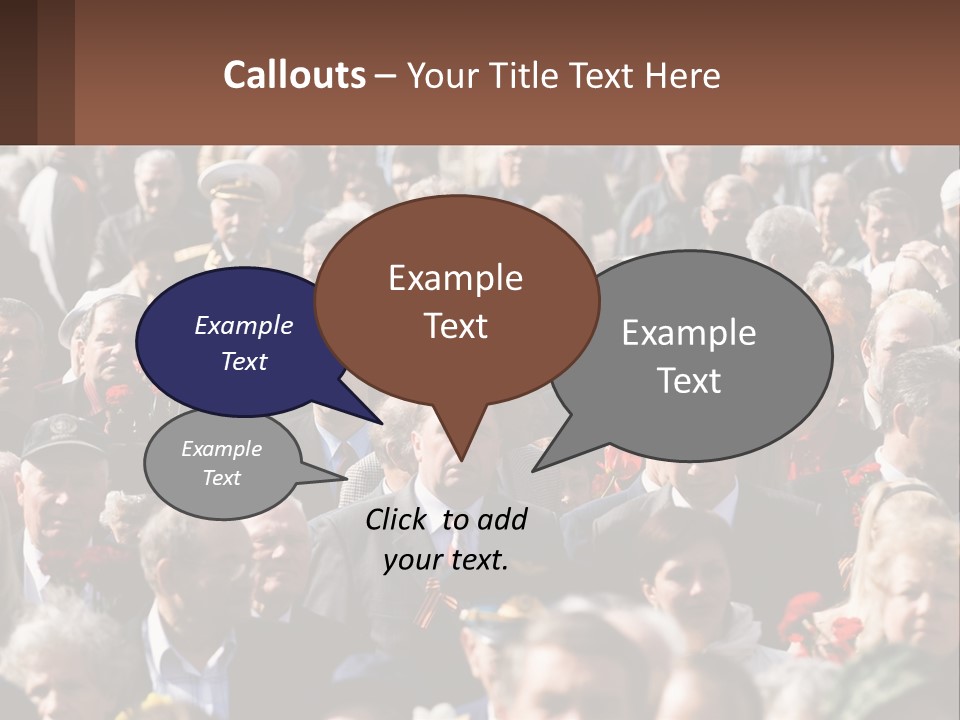 Callouts – Your Title Text Here

Example Text

Example Text

Example Text

Example Text

Click to add your text.